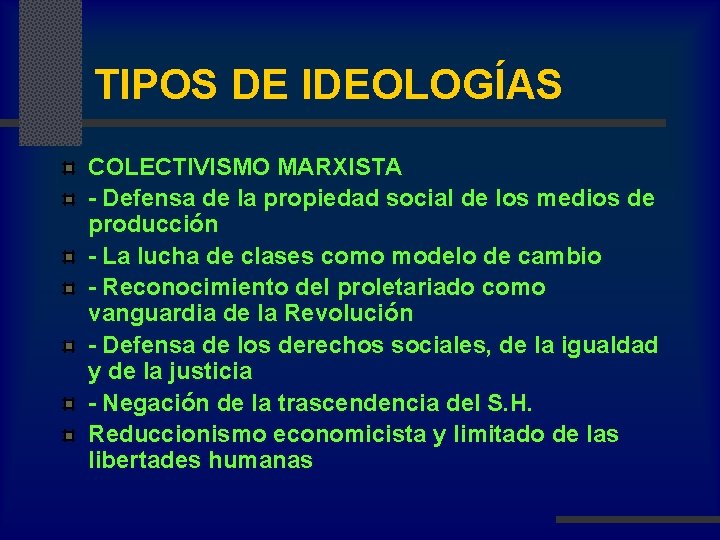 TIPOS DE IDEOLOGÍAS

COLECTIVISMO MARXISTA

- Defensa de la propiedad social de los medios de producción

- La lucha de clases como modelo de cambio

- Reconocimiento del proletariado como vanguardia de la Revolución

- Defensa de los derechos sociales, de la igualdad y de la justicia

- Negación de la trascendencia del S.H.

Reduccionismo economicista y limitado de las libertades humanas